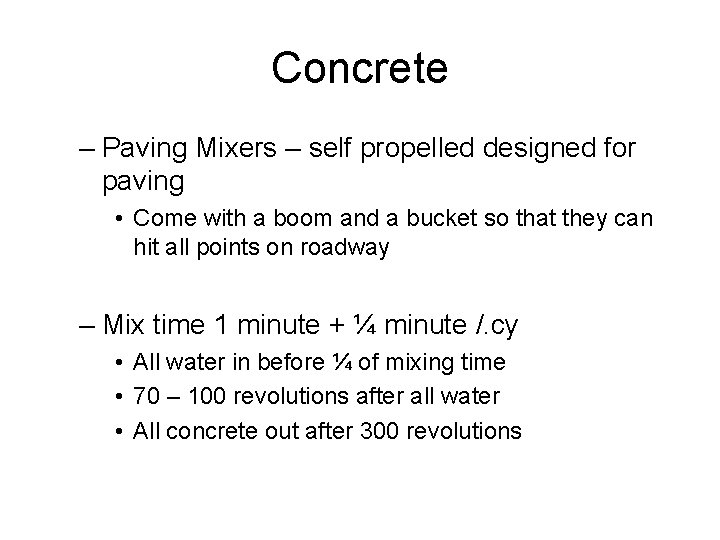 Concrete

– Paving Mixers – self propelled designed for paving

• Come with a boom and a bucket so that they can hit all points on roadway

– Mix time 1 minute + ¼ minute /.cy

• All water in before ¼ of mixing time

• 70 – 100 revolutions after all water

• All concrete out after 300 revolutions